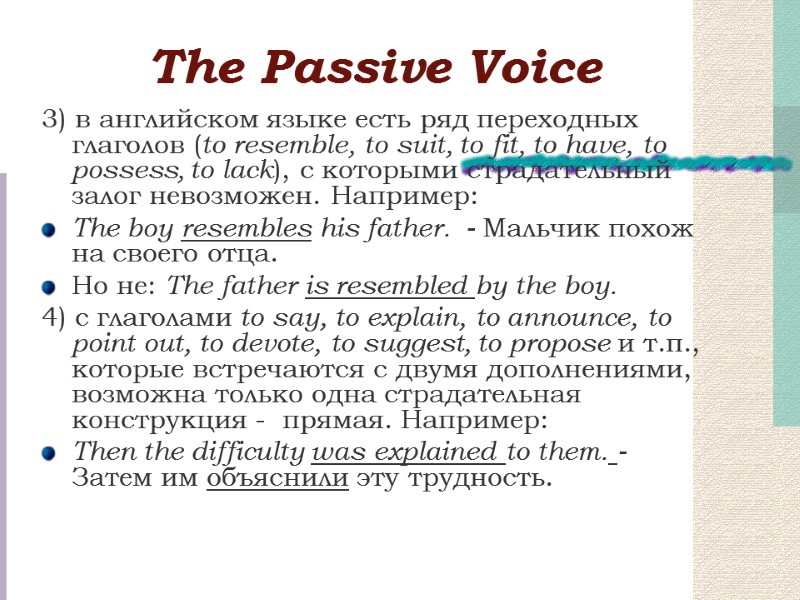 The Passive Voice

3) в английском языке есть ряд переходных глаголов (to resemble, to suit, to fit, to have, to possess, to lack), с которыми страдательный залог невозможен. Например:

The boy resembles his father. - Мальчик похож на своего отца.

Но не: The father is resembled by the boy.

4) с глаголами to say, to explain, to announce, to point out, to devote, to suggest, to propose и т.п., которые встречаются с двумя дополнениями, возможна только одна страдательная конструкция - прямая. Например:

Then the difficulty was explained to them. - Затем им объяснили эту трудность.